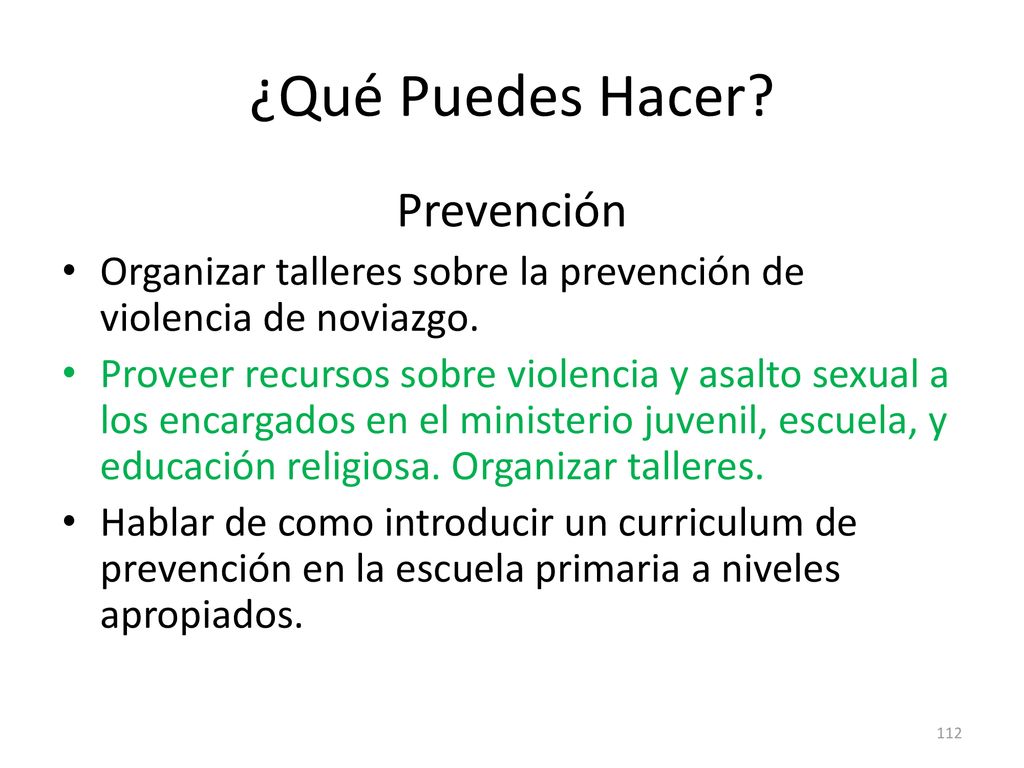 ¿Qué Puedes Hacer?

Prevención

• Organizar talleres sobre la prevención de violencia de noviazgo.

• Proveer recursos sobre violencia y asalto sexual a los encargados en el ministerio juvenil, escuela, y educación religiosa. Organizar talleres.

• Hablar de como introducir un curriculum de prevención en la escuela primaria a niveles apropiados.

112